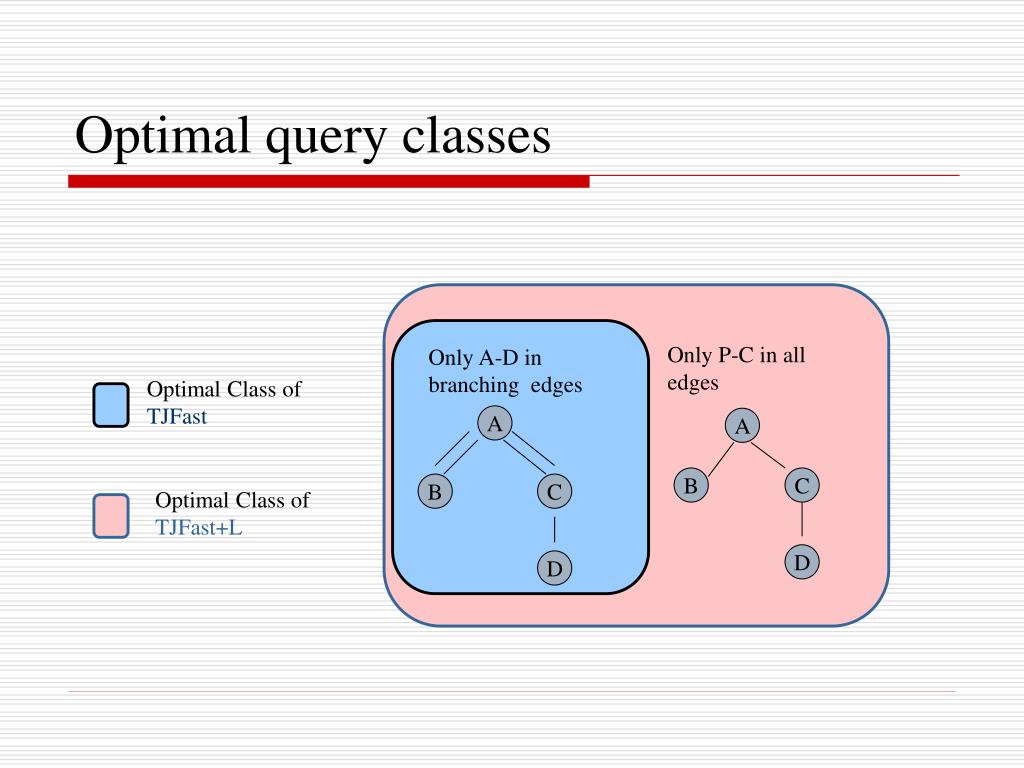 Optimal query classes

Optimal Class of TJFast

Optimal Class of TJFast+L

Only A-D in branching edges

A

B

C

D

Only P-C in all edges

A

B

C

D